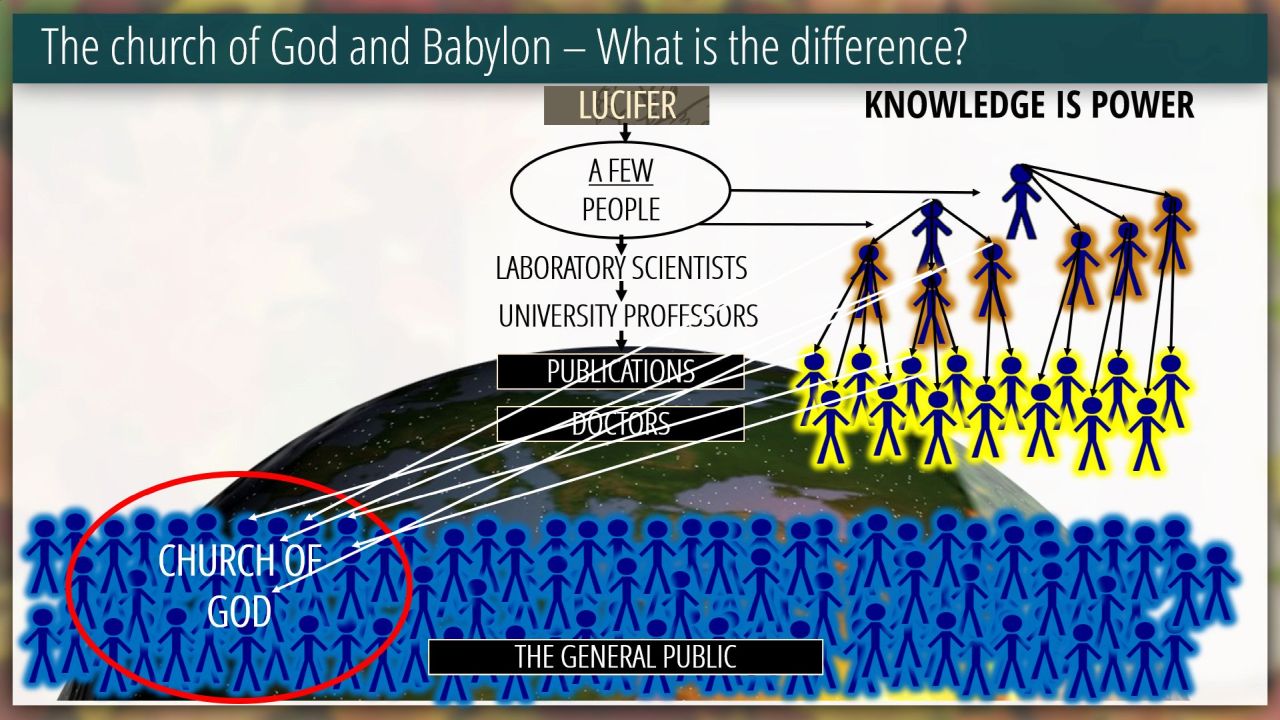 The church of God and Babylon – What is the difference?

LUCIFER

KNOWLEDGE IS POWER

A FEW PEOPLE

LABORATORY SCIENTISTS

UNIVERSITY PROFESSORS

PUBLICATIONS

DOCTORS

CHURCH OF GOD

THE GENERAL PUBLIC